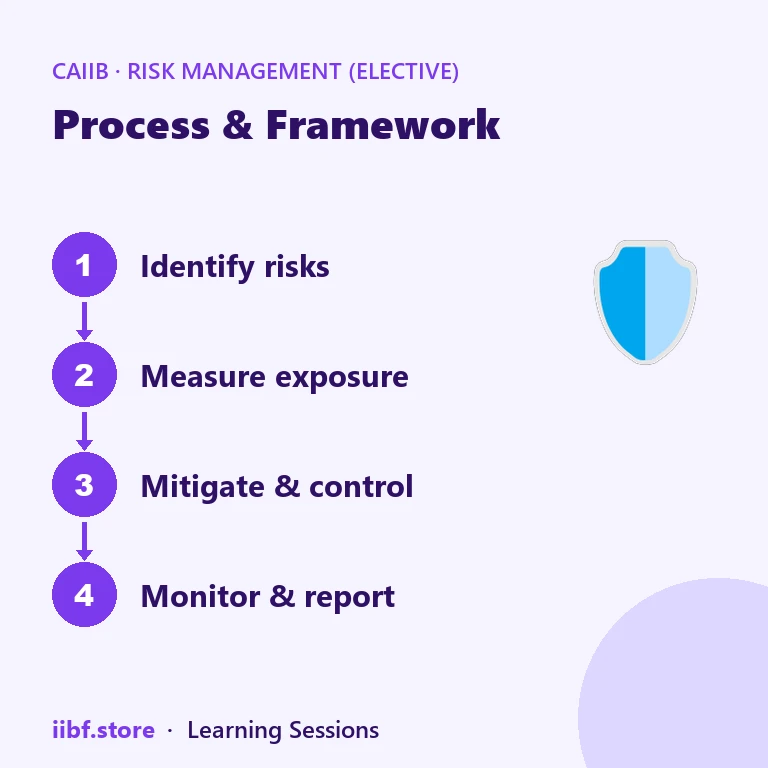 CAIIB · RISK MANAGEMENT (ELECTIVE)

Process & Framework

1 Identify risks

2 Measure exposure

3 Mitigate & control

4 Monitor & report

iibf.store · Learning Sessions